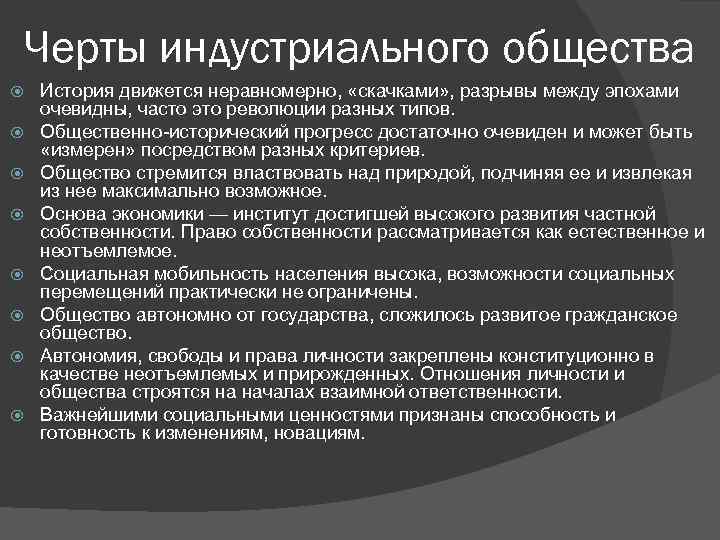 Черты индустриального общества

История движется неравномерно, «скачками», разрывы между эпохами очевидны, часто это революции разных типов.

Общественно-исторический прогресс достаточно очевиден и может быть «измерен» посредством разных критериев.

Общество стремится властвовать над природой, подчиняя ее и извлекая из нее максимально возможное.

Основа экономики — институт достигшей высокого развития частной собственности. Право собственности рассматривается как естественное и неотъемлемое.

Социальная мобильность населения высока, возможности социальных перемещений практически не ограничены.

Общество автономно от государства, сложилось развитое гражданское общество.

Автономия, свободы и права личности закреплены конституционно в качестве неотъемлемых и прирожденных. Отношения личности и общества строятся на началах взаимной ответственности.

Важнейшими социальными ценностями признаны способность и готовность к изменениям, новациям.